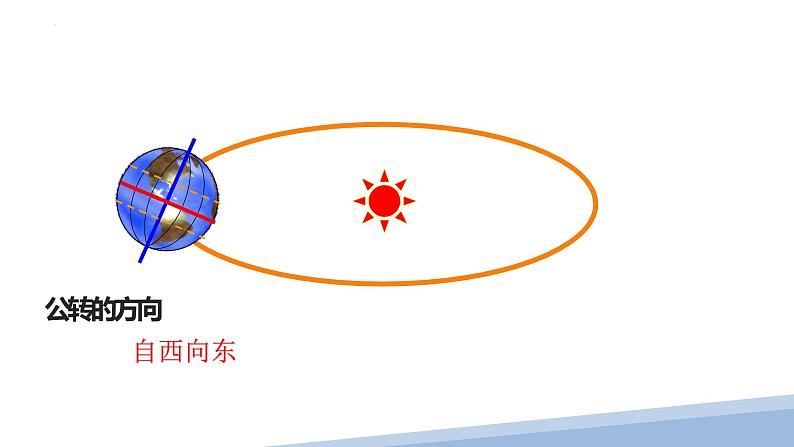 公转的方向

自西向东